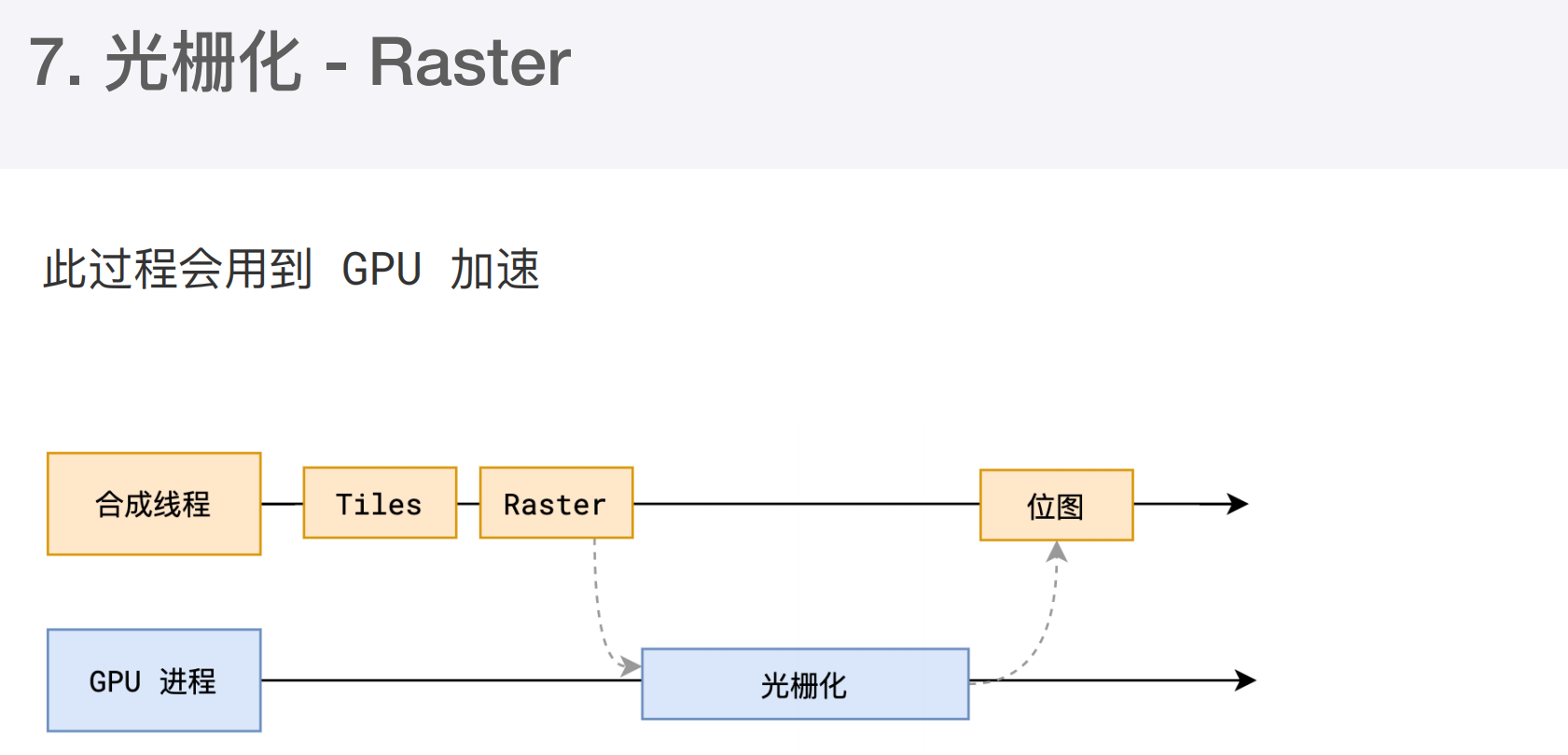 7. 光栅化 - Raster

此过程会用到 GPU 加速

合成线程

Tiles

Raster

位图

GPU 进程

光栅化